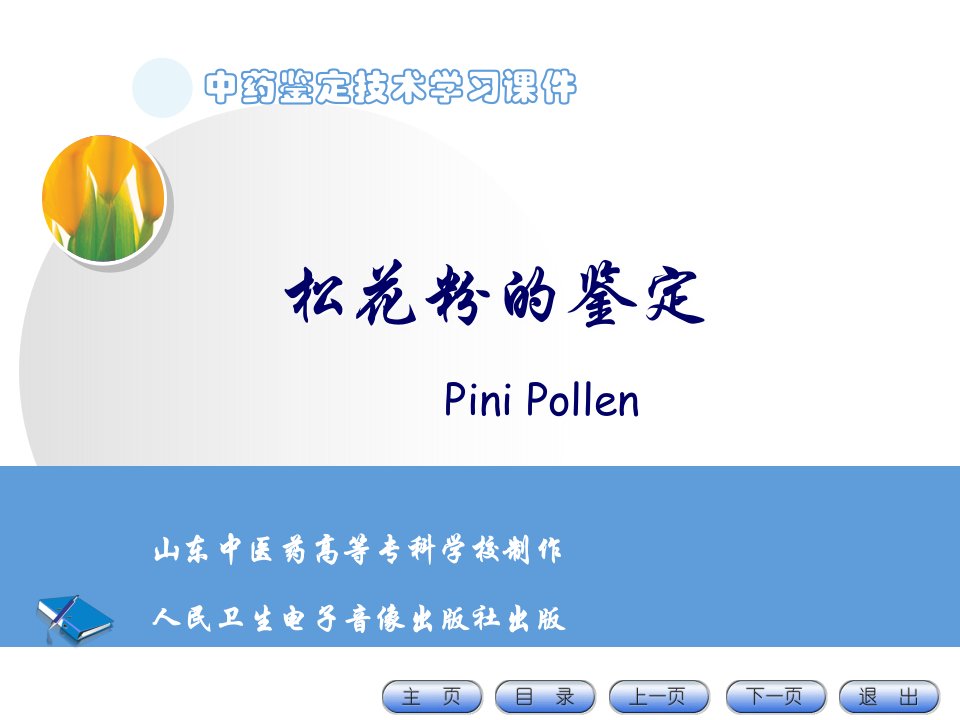 中药鉴定技术学习课件

松花粉的鉴定

Pini Pollen

山东中医药高等专科学校制作

人民卫生电子音像出版社出版

主 页
目 录
上一页
下一页
退 出